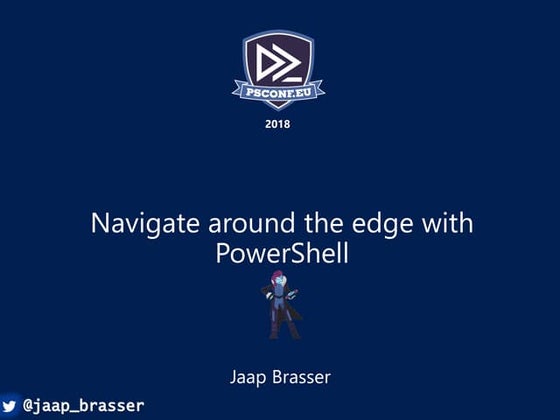 PSCONF.EU

2018

Navigate around the edge with PowerShell

Jaap Brasser

@jaap_brasser